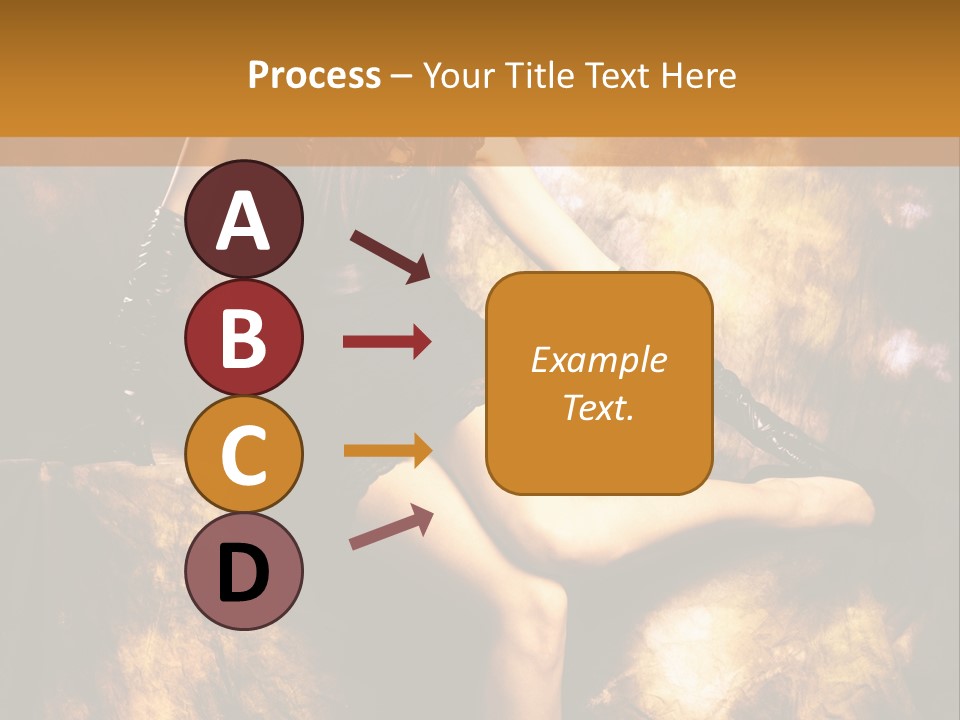 Process – Your Title Text Here

A

B

C

D

Example Text.